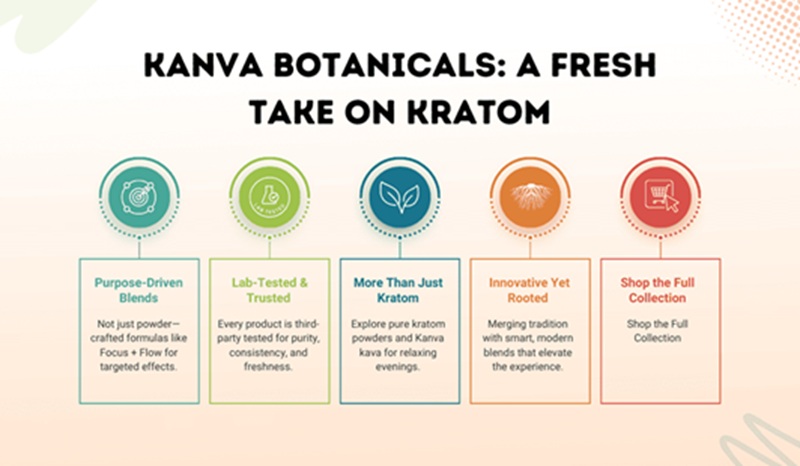 KANVA BOTANICALS: A FRESH TAKE ON KRATOM

LAB TESTED

Purpose-Driven Blends

Not just powder—crafted formulas like Focus + Flow for targeted effects.

Lab-Tested & Trusted

Every product is third-party tested for purity, consistency, and freshness.

More Than Just Kratom

Explore pure kratom powders and Kanva kava for relaxing evenings.

Innovative Yet Rooted

Merging tradition with smart, modern blends that elevate the experience.

Shop the Full Collection

Shop the Full Collection